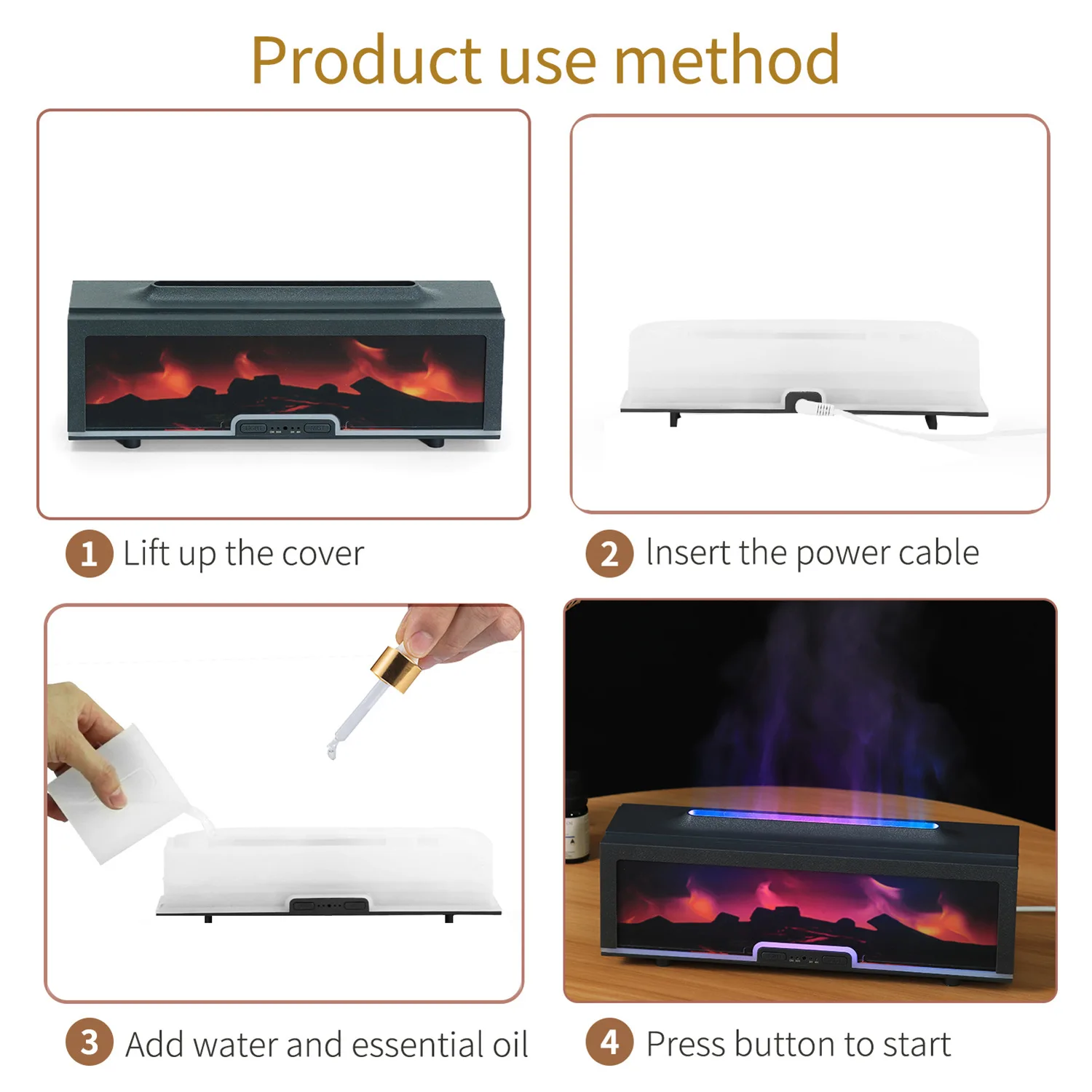 Product use method

1 Lift up the cover

2 Insert the power cable

3 Add water and essential oil

4 Press button to start